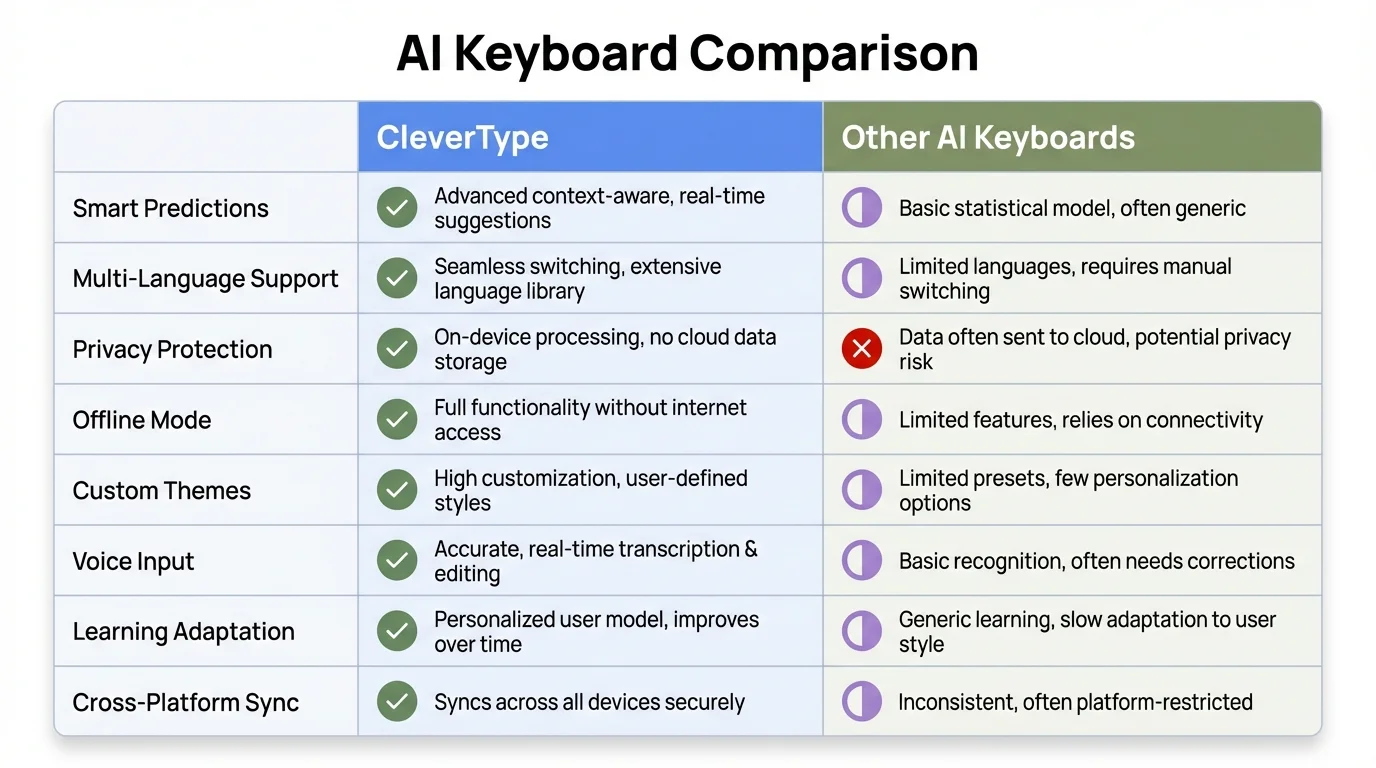 AI Keyboard Comparison

| | CleverType | Other AI Keyboards |
|---|---|---|
| Smart Predictions | Advanced context-aware, real-time suggestions | Basic statistical model, often generic |
| Multi-Language Support | Seamless switching, extensive language library | Limited languages, requires manual switching |
| Privacy Protection | On-device processing, no cloud data storage | Data often sent to cloud, potential privacy risk |
| Offline Mode | Full functionality without internet access | Limited features, relies on connectivity |
| Custom Themes | High customization, user-defined styles | Limited presets, few personalization options |
| Voice Input | Accurate, real-time transcription & editing | Basic recognition, often needs corrections |
| Learning Adaptation | Personalized user model, improves over time | Generic learning, slow adaptation to user style |
| Cross-Platform Sync | Syncs across all devices securely | Inconsistent, often platform-restricted |